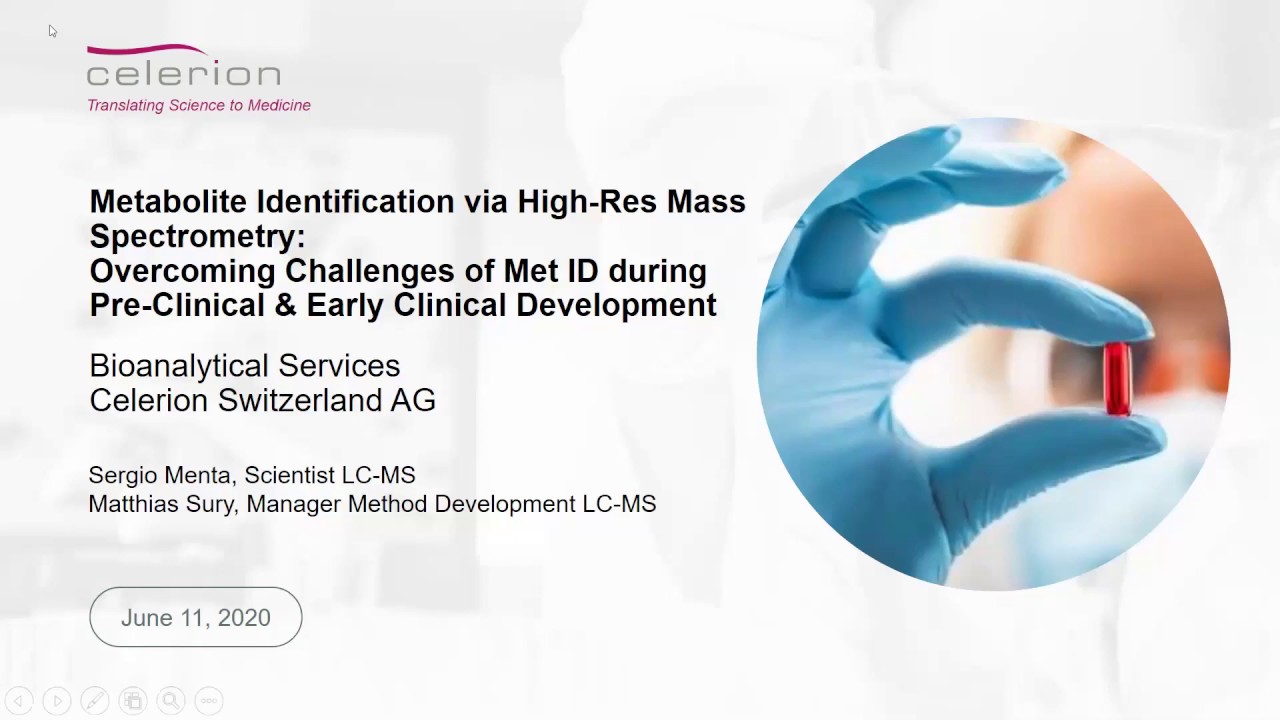 celerion
Translating Science to Medicine

Metabolite Identification via High-Res Mass Spectrometry:
Overcoming Challenges of Met ID during Pre-Clinical & Early Clinical Development

Bioanalytical Services
Celerion Switzerland AG

Sergio Menta, Scientist LC-MS
Matthias Sury, Manager Method Development LC-MS

June 11, 2020